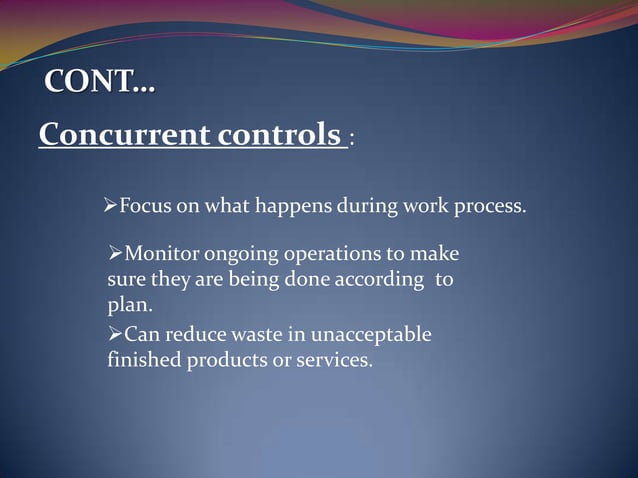 CONT…

Concurrent controls :

➢Focus on what happens during work process.

➢Monitor ongoing operations to make sure they are being done according to plan.

➢Can reduce waste in unacceptable finished products or services.